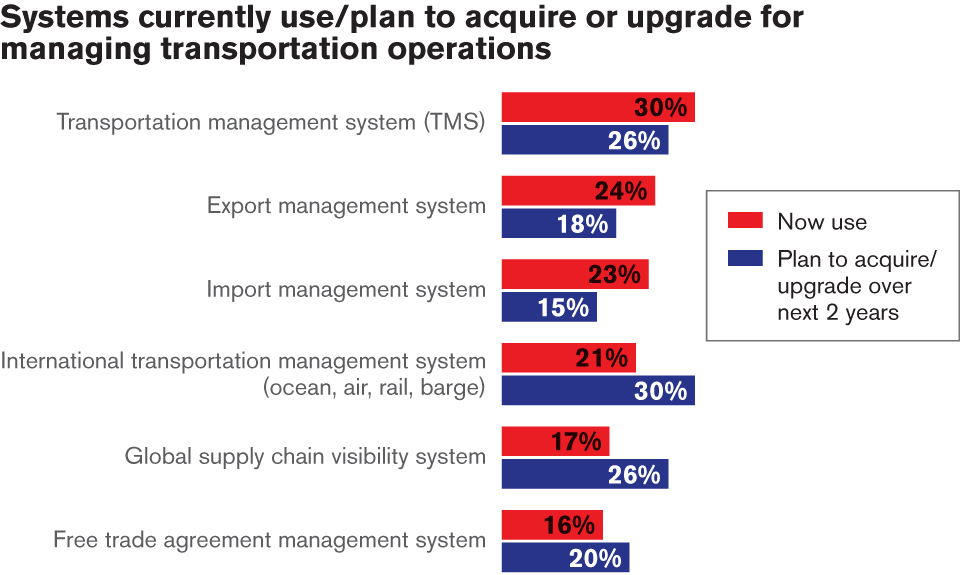 Systems currently use/plan to acquire or upgrade for managing transportation operations

Transportation management system (TMS)
30%
26%

Export management system
24%
18%

Import management system
23%
15%

International transportation management system (ocean, air, rail, barge)
21%
30%

Global supply chain visibility system
17%
26%

Free trade agreement management system
16%
20%

Now use
Plan to acquire/ upgrade over next 2 years